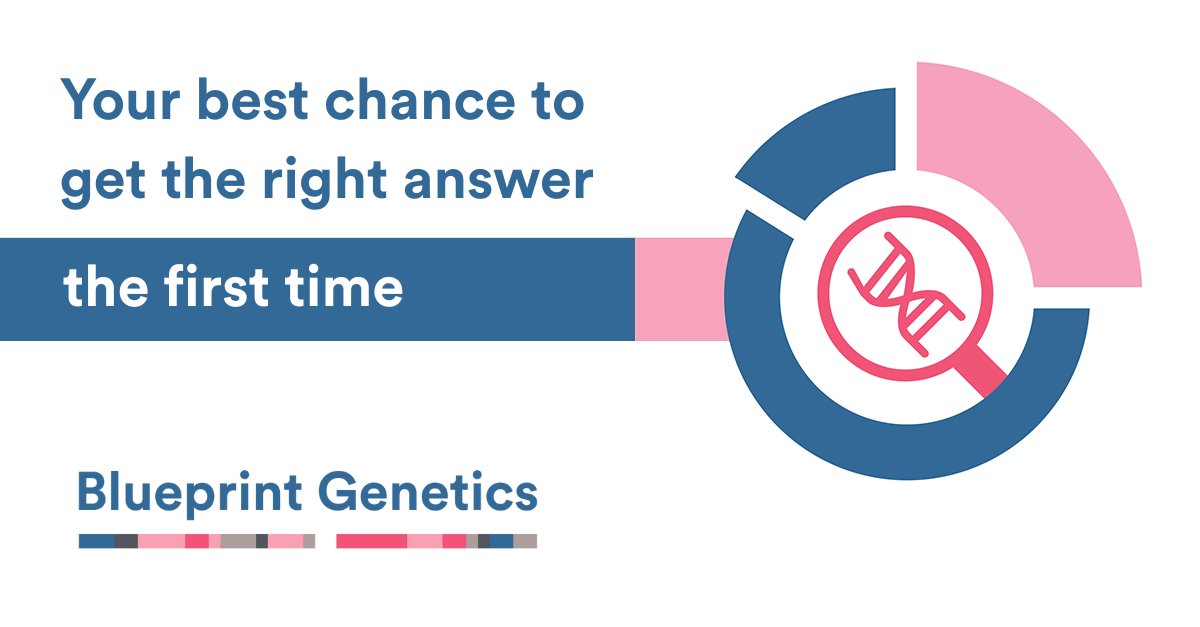 Your best chance to get the right answer

the first time

Blueprint Genetics